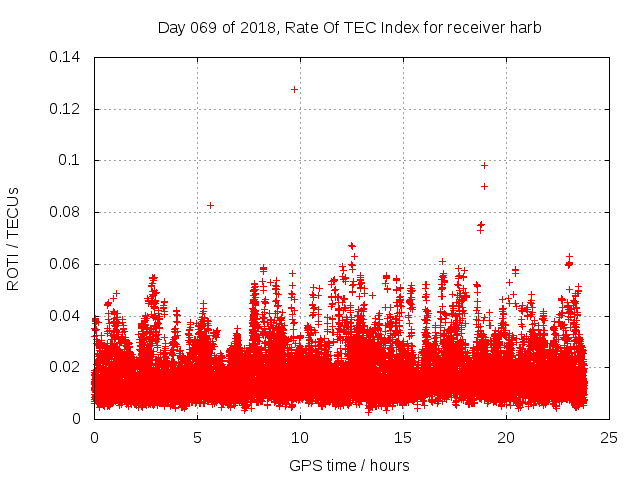 Day 069 of 2018, Rate Of TEC Index for receiver harb

ROTI / TECUs

0.14
0.12
0.1
0.08
0.06
0.04
0.02
0

0
5
10
15
20
25

GPS time / hours